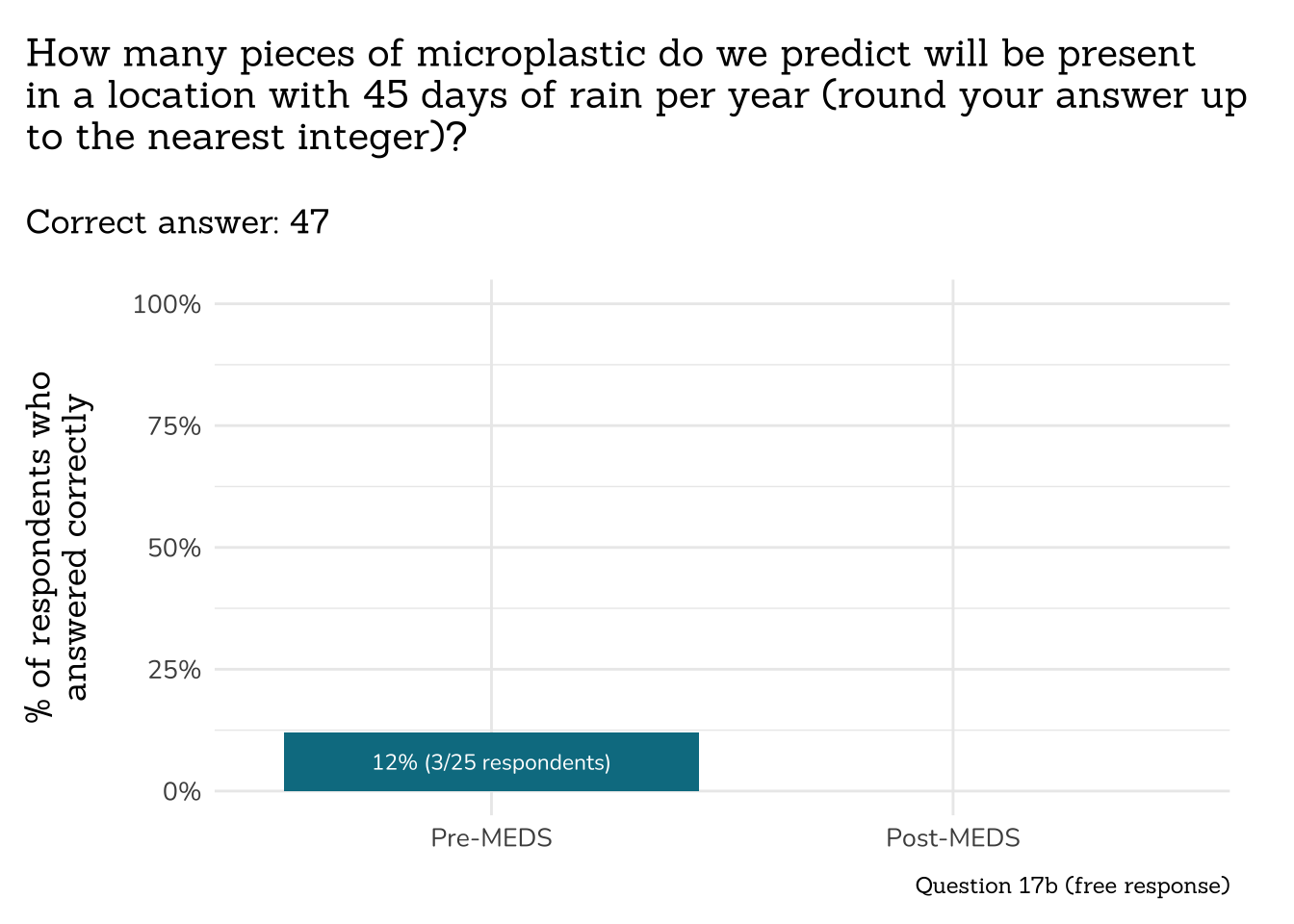 How many pieces of microplastic do we predict will be present in a location with 45 days of rain per year (round your answer up to the nearest integer)?

Correct answer: 47

% of respondents who answered correctly

100%
75%
50%
25%
0%

12% (3/25 respondents)

Pre-MEDS
Post-MEDS

Question 17b (free response)